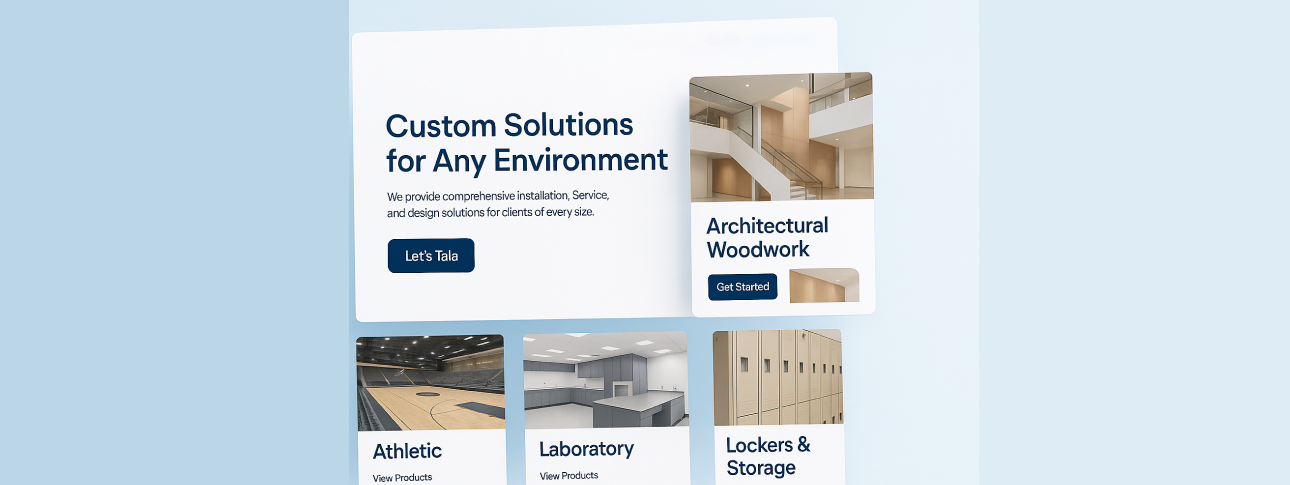 Custom Solutions for Any Environment

We provide comprehensive installation, Service, and design solutions for clients of every size.

Let's Tala

Architectural Woodwork

Get Started

Athletic

View Products

Laboratory

View Products

Lockers & Storage